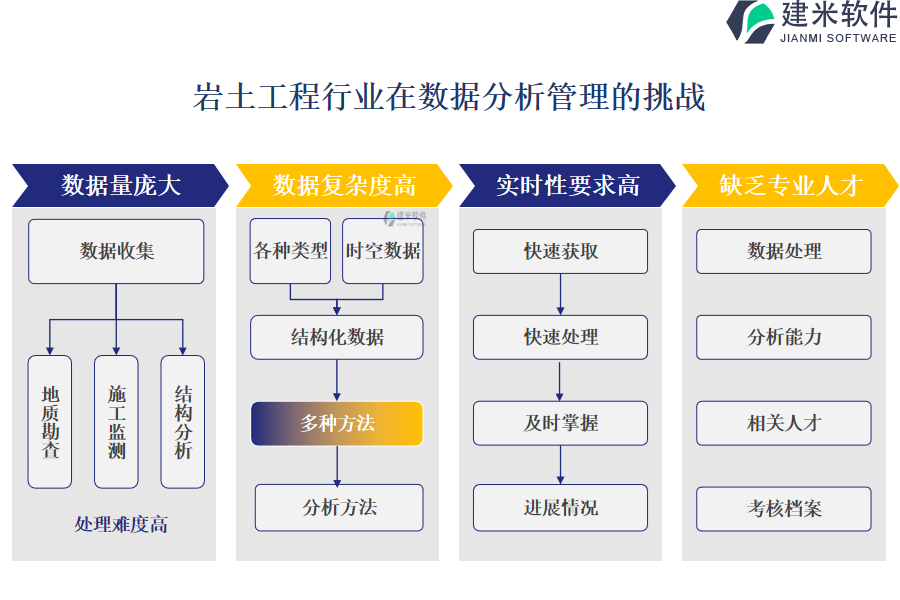 建米软件
JIANMI SOFTWARE

岩土工程行业在数据分析管理的挑战

数据量庞大

数据收集

地质勘查

施工监测

结构分析

处理难度高

数据复杂度高

建米软件
JIANMI SOFTWARE

各种类型

时空数据

结构化数据

多种方法

分析方法

实时性要求高

快速获取

快速处理

及时掌握

进展情况

缺乏专业人才

数据处理

分析能力

相关人才

考核档案